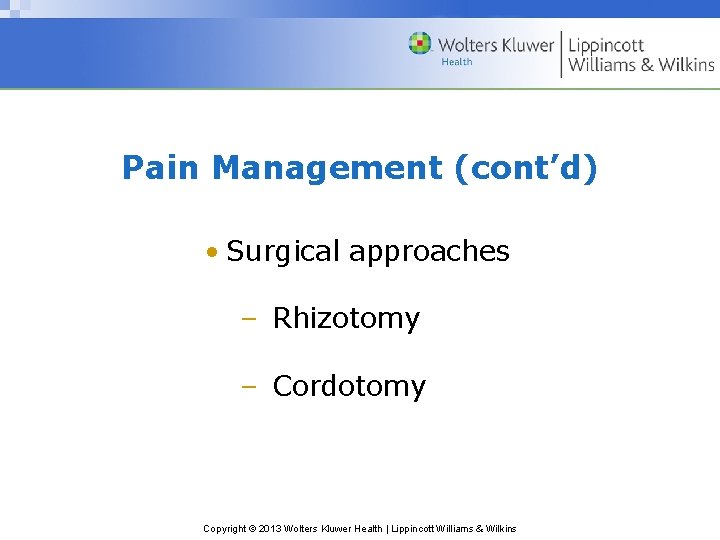 Wolters Kluwer Health | Lippincott Williams & Wilkins

Pain Management (cont’d)

• Surgical approaches

– Rhizotomy

– Cordotomy

Copyright © 2013 Wolters Kluwer Health | Lippincott Williams & Wilkins